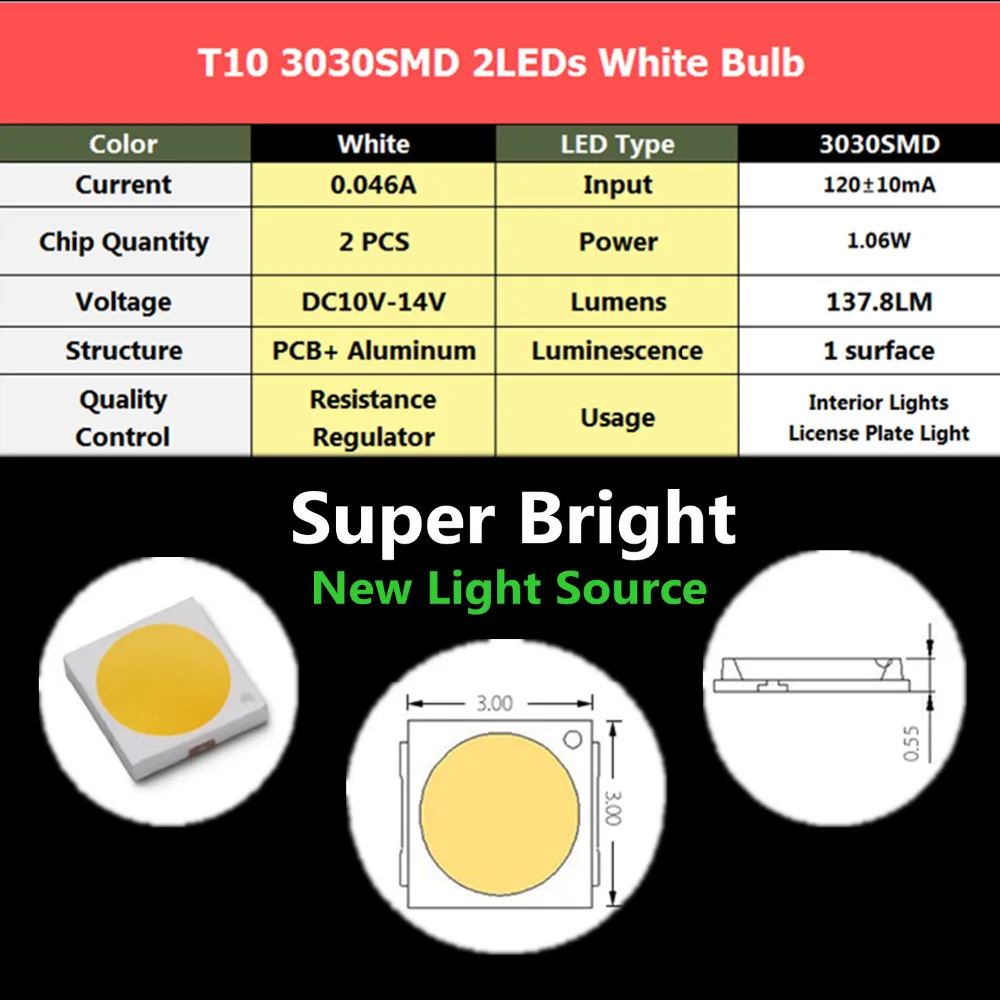 T10 3030SMD 2LEDs White Bulb

| Color | White | LED Type | 3030SMD |
|---|---|---|---|
| Current | 0.046A | Input | 120±10mA |
| Chip Quantity | 2 PCS | Power | 1.06W |
| Voltage | DC10V-14V | Lumens | 137.8LM |
| Structure | PCB+ Aluminum | Luminescence | 1 surface |
| Quality Control | Resistance Regulator | Usage | Interior Lights License Plate Light |

Super Bright
New Light Source

3.00
3.00
0.55